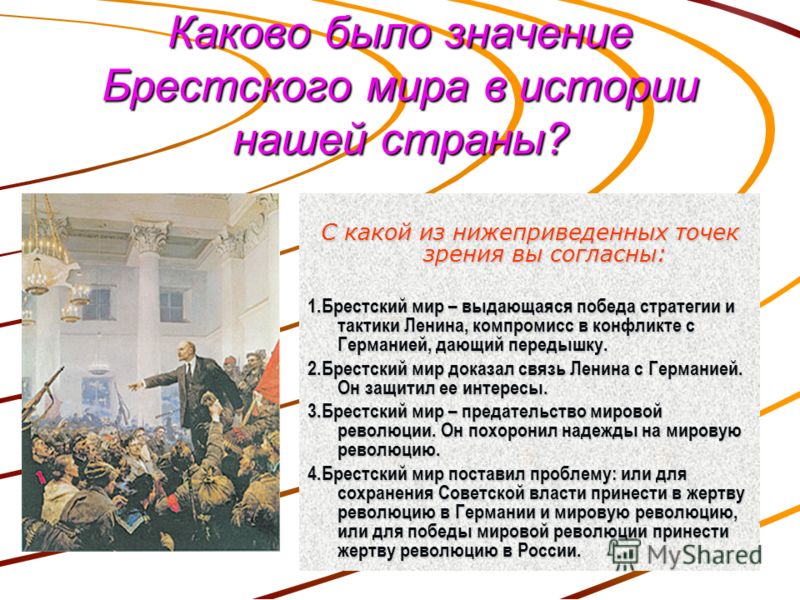 Каково было значение Брестского мира в истории нашей страны?

С какой из нижеприведенных точек зрения вы согласны:

1.Брестский мир – выдающаяся победа стратегии и тактики Ленина, компромисс в конфликте с Германией, дающий передышку.

2.Брестский мир доказал связь Ленина с Германией. Он защитил ее интересы.

3.Брестский мир – предательство мировой революции. Он похоронил надежды на мировую революцию.

4.Брестский мир поставил проблему: или для сохранения Советской власти принести в жертву революцию в Германии и мировую революцию, или для победы мировой революции принести жертву революцию в России.

MyShared